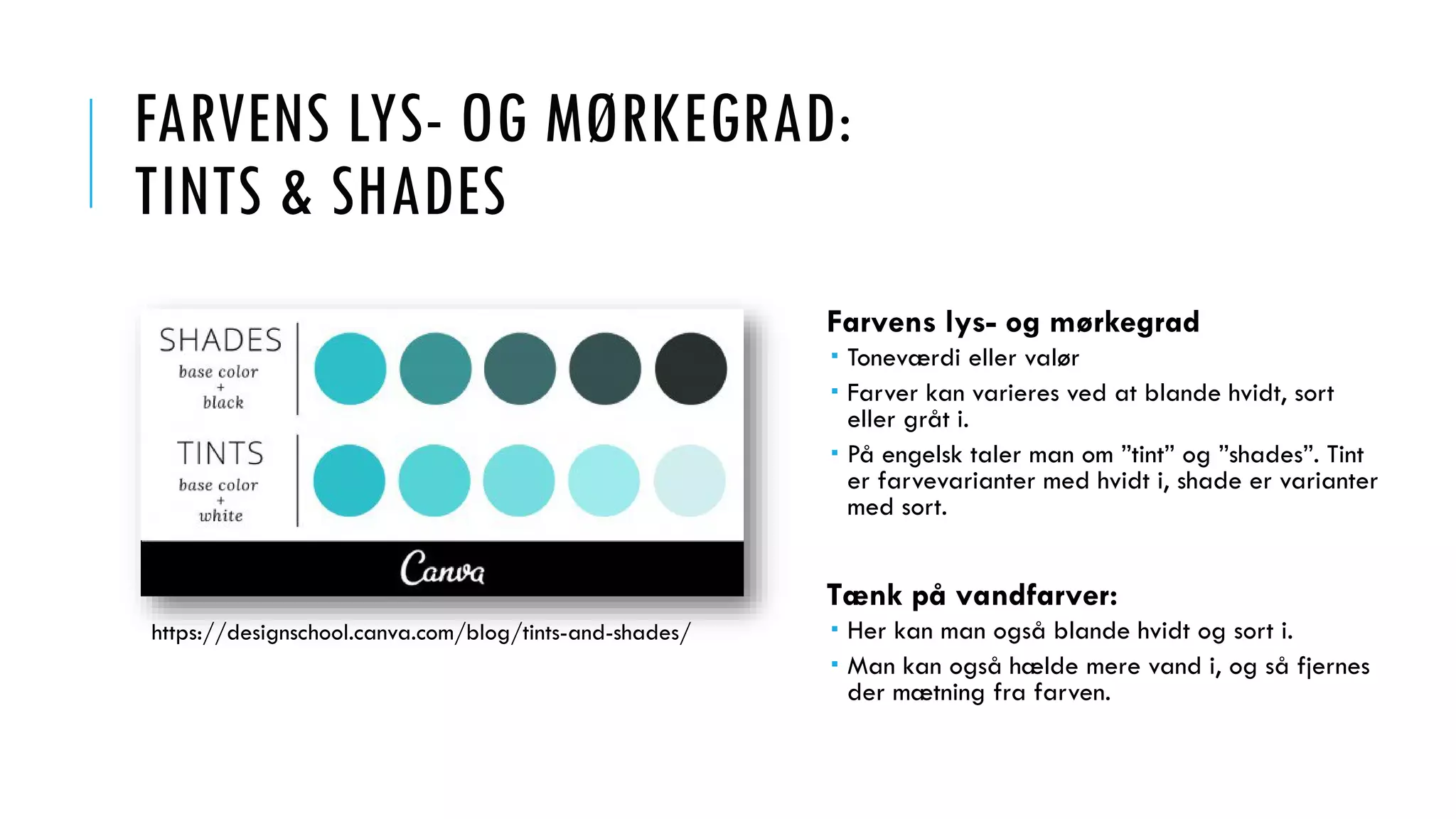 FARVENS LYS- OG MØRKEGRAD: TINTS & SHADES

SHADES
base color
+
black

TINTS
base color
+
white

Canva

https://designschool.canva.com/blog/tints-and-shades/

Farvens lys- og mørkegrad
▪ Toneværdi eller valør
▪ Farver kan varieres ved at blande hvidt, sort eller gråt i.
▪ På engelsk taler man om ”tint” og ”shades”. Tint er farvevarianter med hvidt i, shade er varianter med sort.

Tænk på vandfarver:
▪ Her kan man også blande hvidt og sort i.
▪ Man kan også hælde mere vand i, og så fjernes der mætning fra farven.